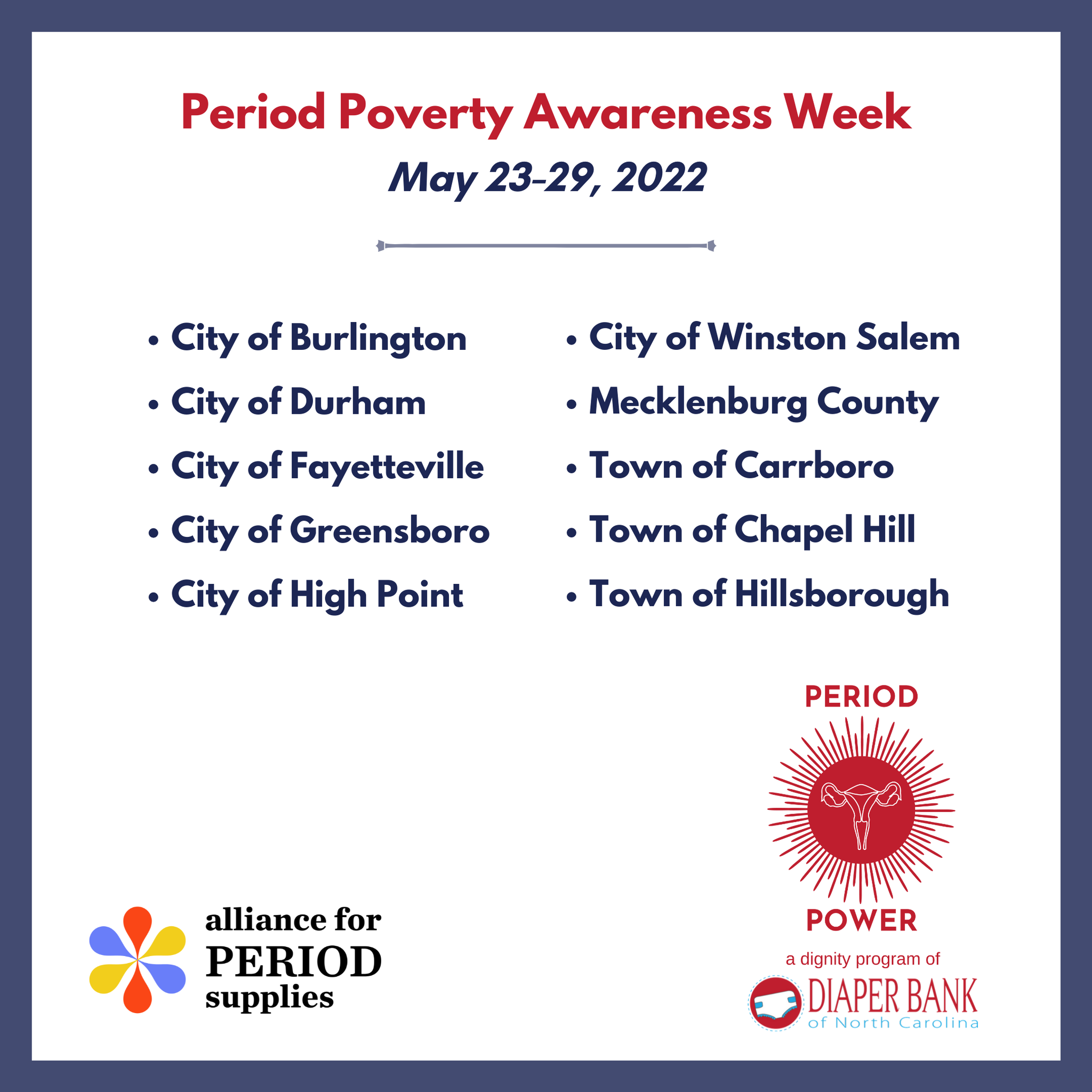 Period Poverty Awareness Week

May 23-29, 2022

• City of Burlington
• City of Durham
• City of Fayetteville
• City of Greensboro
• City of High Point

• City of Winston Salem
• Mecklenburg County
• Town of Carrboro
• Town of Chapel Hill
• Town of Hillsborough

alliance for PERIOD supplies

PERIOD POWER

a dignity program of

DIAPER BANK of North Carolina